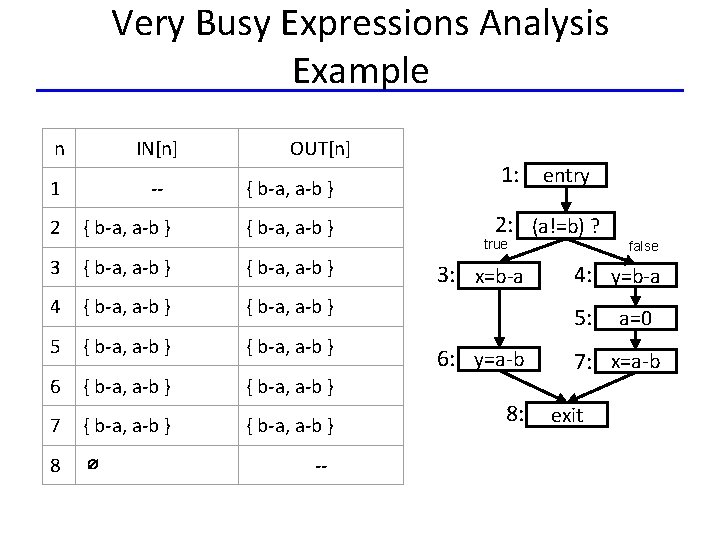 Very Busy Expressions Analysis Example

| n | IN[n] | OUT[n] |
|---|---|---|
| 1 | -- | { b-a, a-b } |
| 2 | { b-a, a-b } | { b-a, a-b } |
| 3 | { b-a, a-b } | { b-a, a-b } |
| 4 | { b-a, a-b } | { b-a, a-b } |
| 5 | { b-a, a-b } | { b-a, a-b } |
| 6 | { b-a, a-b } | { b-a, a-b } |
| 7 | { b-a, a-b } | { b-a, a-b } |
| 8 | ∅ | -- |

1: entry
2: (a!=b) ?
true
false
3: x=b-a
4: y=b-a
5: a=0
6: y=a-b
7: x=a-b
8: exit